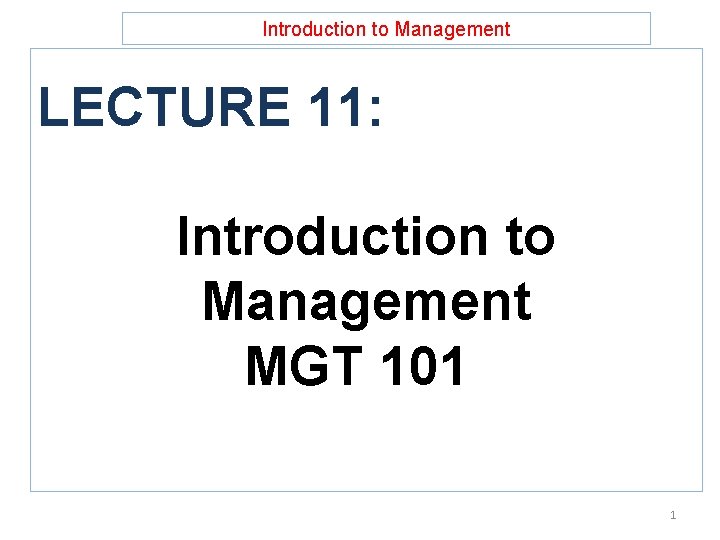 Introduction to Management

LECTURE 11:

Introduction to Management
MGT 101

1